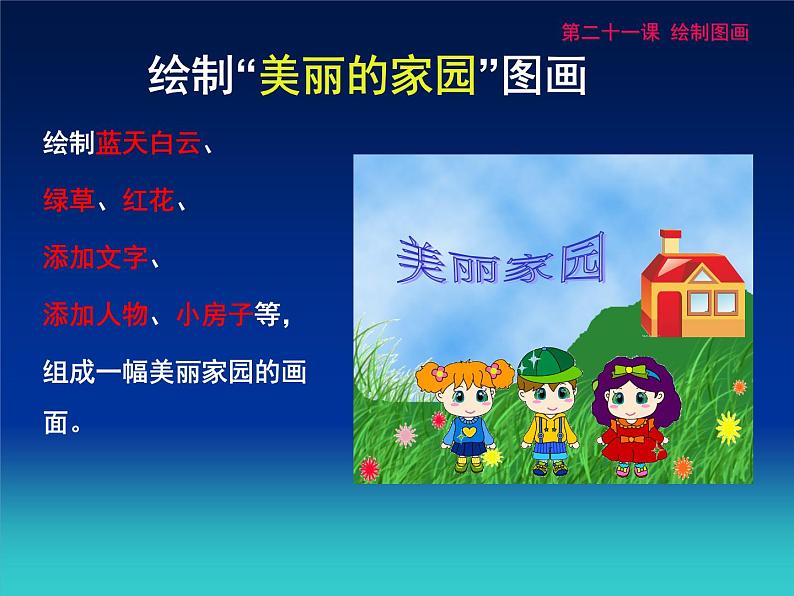 第二十一课 绘制图画

绘制“美丽的家园”图画

绘制蓝天白云、

绿草、红花、

添加文字、

添加人物、小房子等，

组成一幅美丽家园的画面。

美丽家园